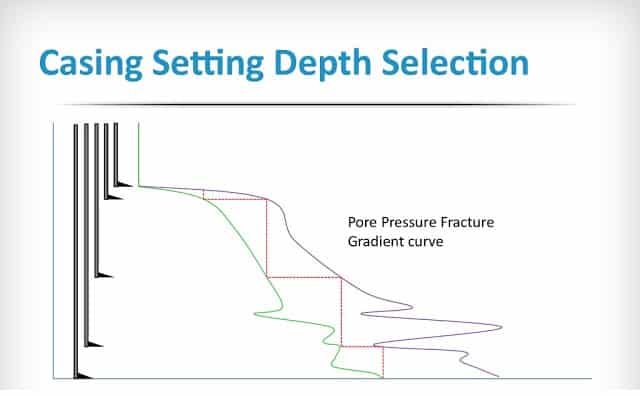 Casing Setting Depth Selection

Pore Pressure Fracture Gradient curve